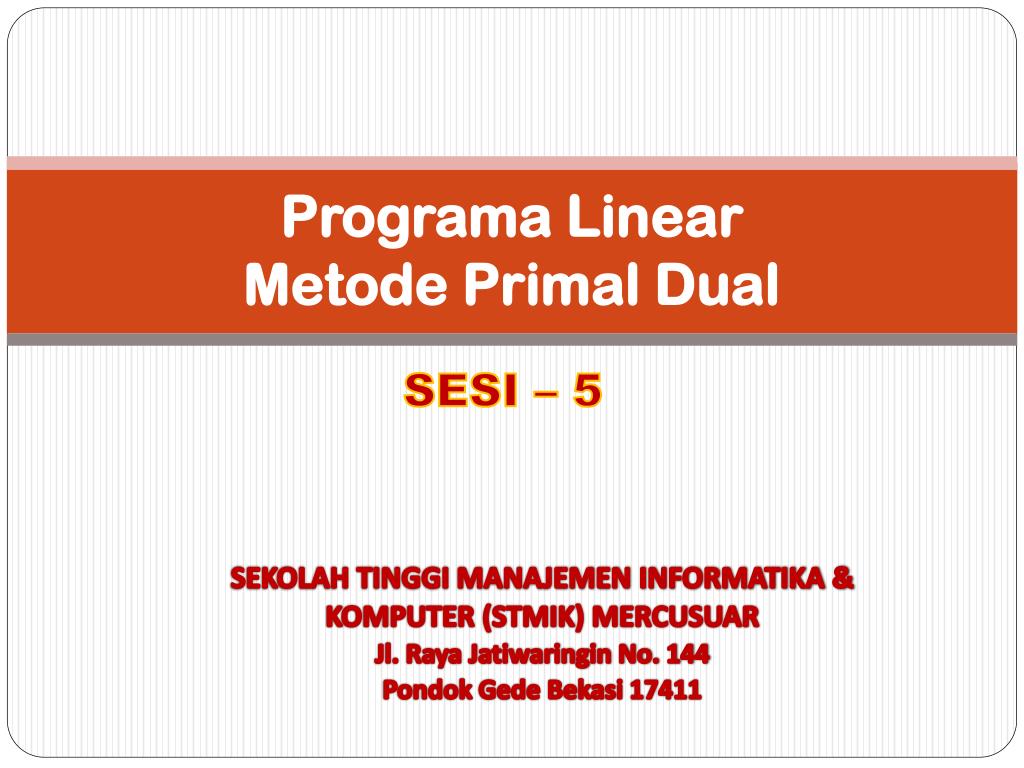 Programa Linear
Metode Primal Dual

SESI – 5

SEKOLAH TINGGI MANAJEMEN INFORMATIKA & KOMPUTER (STMIK) MERCUSUAR
Jl. Raya Jatiwaringin No. 144
Pondok Gede Bekasi 17411